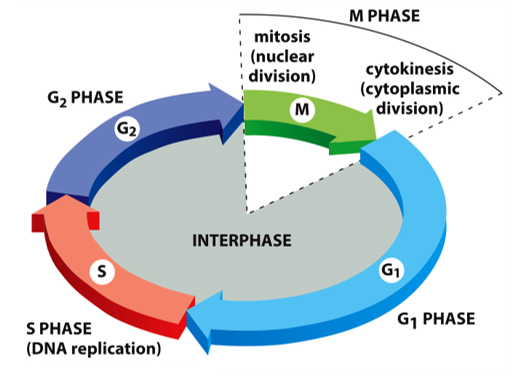 M PHASE

mitosis (nuclear division)

cytokinesis (cytoplasmic division)

$G_2$ PHASE

$G_2$

M

INTERPHASE

S

$G_1$

S PHASE (DNA replication)

$G_1$ PHASE